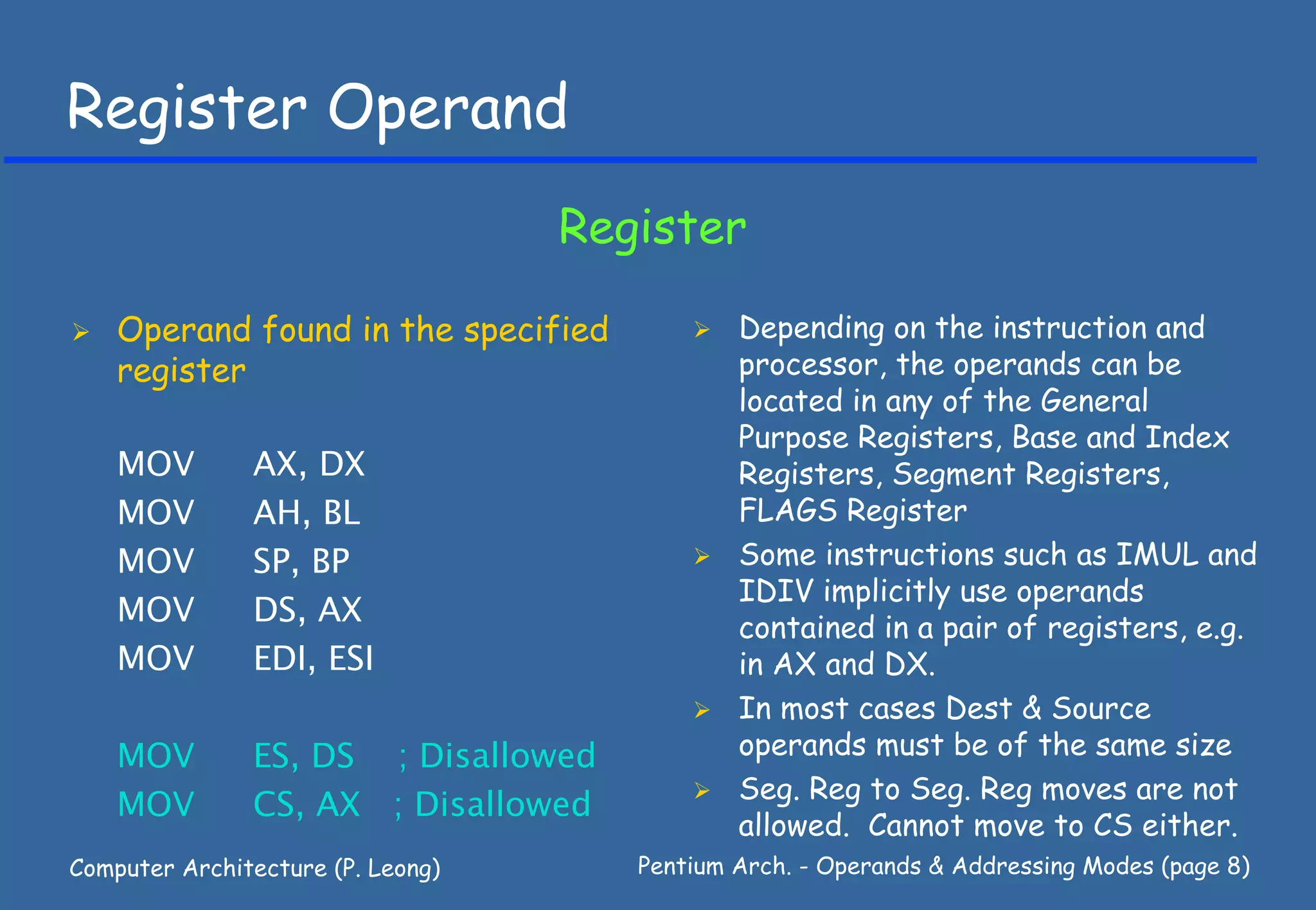 Register Operand

Register

➢ Operand found in the specified register

MOV AX, DX
MOV AH, BL
MOV SP, BP
MOV DS, AX
MOV EDI, ESI

MOV ES, DS ; Disallowed
MOV CS, AX ; Disallowed

➢ Depending on the instruction and processor, the operands can be located in any of the General Purpose Registers, Base and Index Registers, Segment Registers, FLAGS Register

➢ Some instructions such as IMUL and IDIV implicitly use operands contained in a pair of registers, e.g. in AX and DX.

➢ In most cases Dest & Source operands must be of the same size

➢ Seg. Reg to Seg. Reg moves are not allowed. Cannot move to CS either.

Computer Architecture (P. Leong)

Pentium Arch. - Operands & Addressing Modes (page 8)